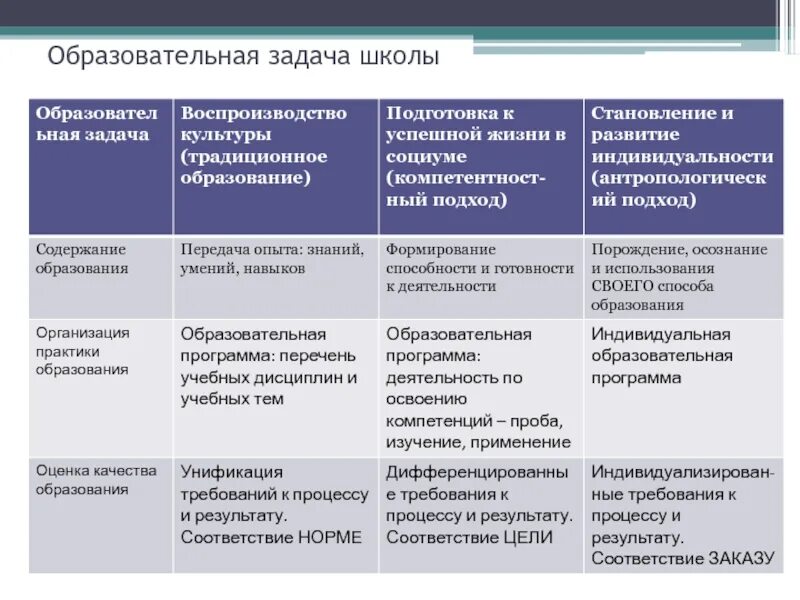 Образовательная задача школы

| Образовательная задача | Воспроизводство культуры (традиционное образование) | Подготовка к успешной жизни в социуме (компетентностный подход) | Становление и развитие индивидуальности (антропологический подход) |
|---|---|---|---|
| Содержание образования | Передача опыта: знаний, умений, навыков | Формирование способности и готовности к деятельности | Порождение, осознание и использования СВОЕГО способа образования |
| Организация практики образования | Образовательная программа: перечень учебных дисциплин и учебных тем | Образовательная программа: деятельность по освоению компетенций – проба, изучение, применение | Индивидуальная образовательная программа |
| Оценка качества образования | Унификация требований к процессу и результату. Соответствие НОРМЕ | Дифференцированные требования к процессу и результату. Соответствие ЦЕЛИ | Индивидуализированные требования к процессу и результату. Соответствие ЗАКАЗУ |